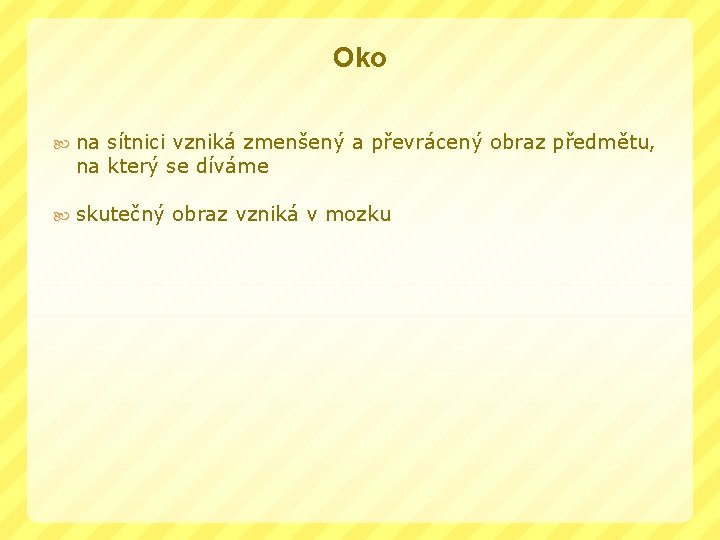 Oko

na sítnici vzniká zmenšený a převrácený obraz předmětu, na který se díváme

skutečný obraz vzniká v mozku